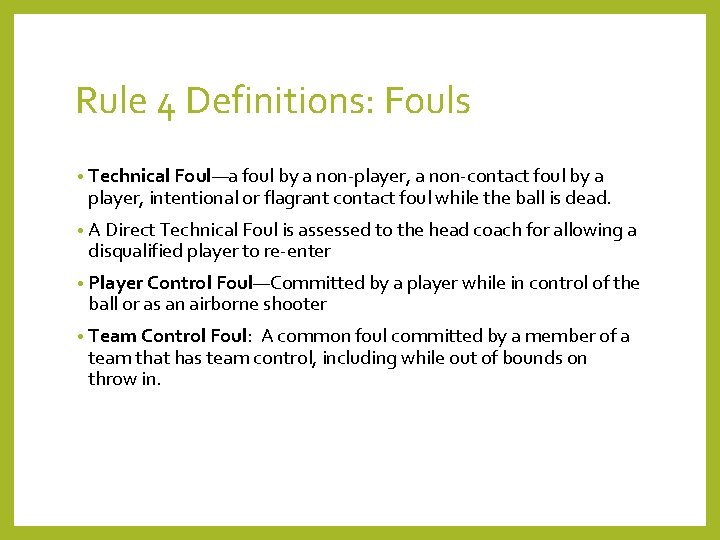 Rule 4 Definitions: Fouls

• Technical Foul—a foul by a non-player, a non-contact foul by a player, intentional or flagrant contact foul while the ball is dead.

• A Direct Technical Foul is assessed to the head coach for allowing a disqualified player to re-enter

• Player Control Foul—Committed by a player while in control of the ball or as an airborne shooter

• Team Control Foul: A common foul committed by a member of a team that has team control, including while out of bounds on throw in.